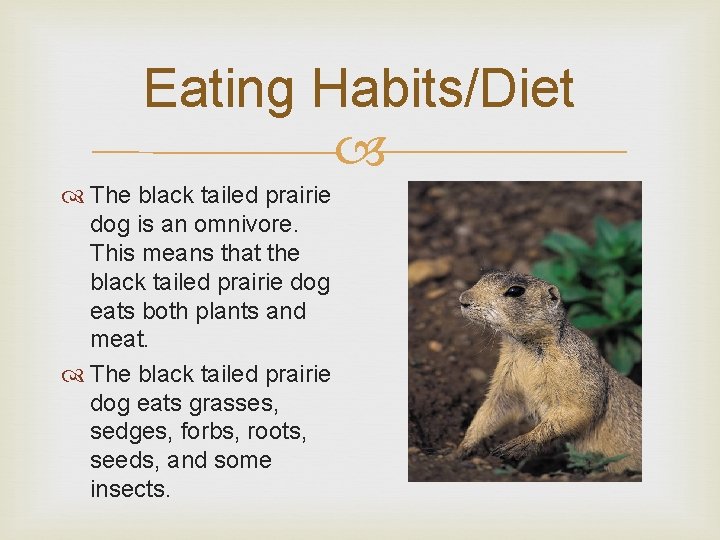 Eating Habits/Diet

The black tailed prairie dog is an omnivore. This means that the black tailed prairie dog eats both plants and meat.

The black tailed prairie dog eats grasses, sedges, forbs, roots, seeds, and some insects.